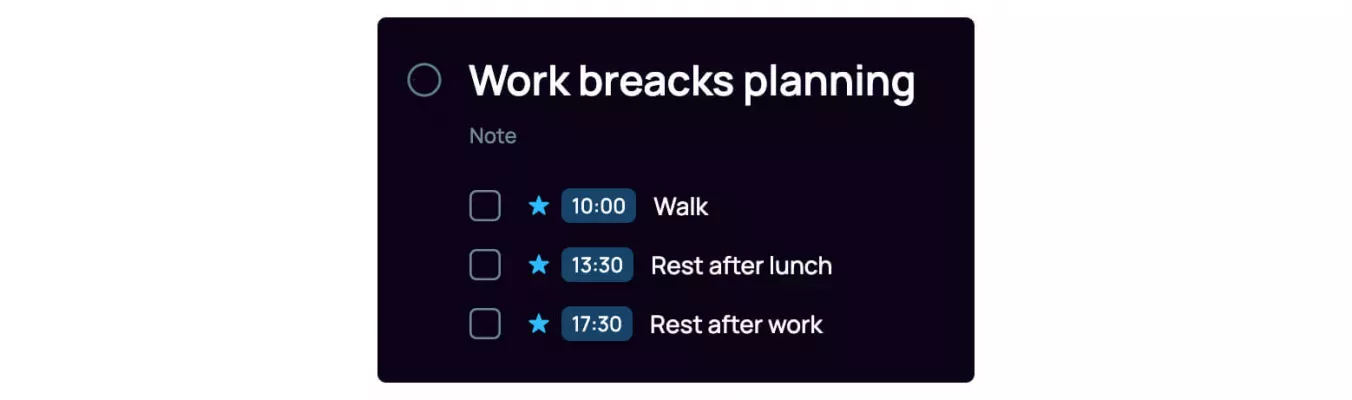 Work breacks planning

Note

10:00 Walk
13:30 Rest after lunch
17:30 Rest after work